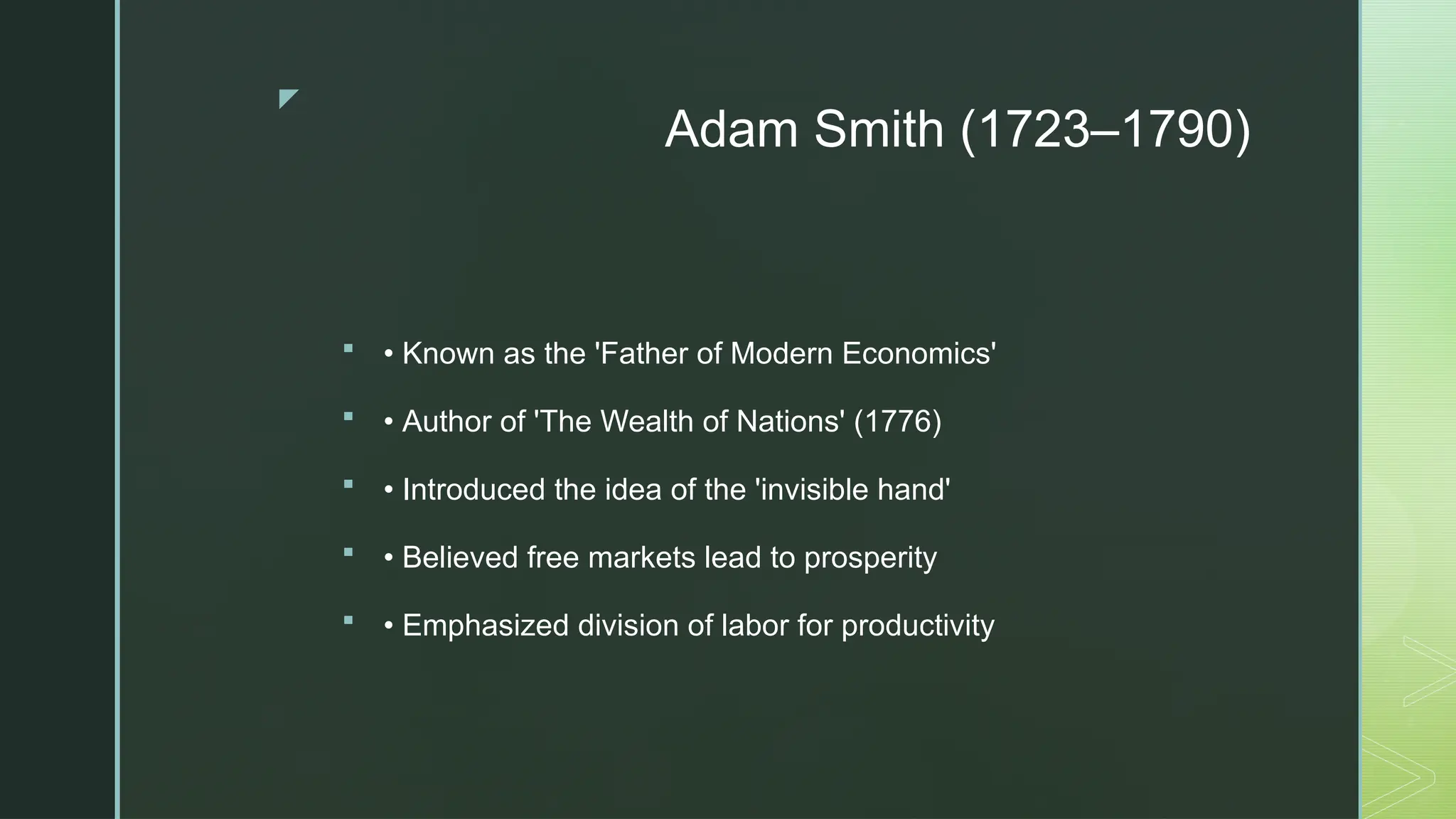 Adam Smith (1723–1790)

• Known as the 'Father of Modern Economics'

• Author of 'The Wealth of Nations' (1776)

• Introduced the idea of the 'invisible hand'

• Believed free markets lead to prosperity

• Emphasized division of labor for productivity